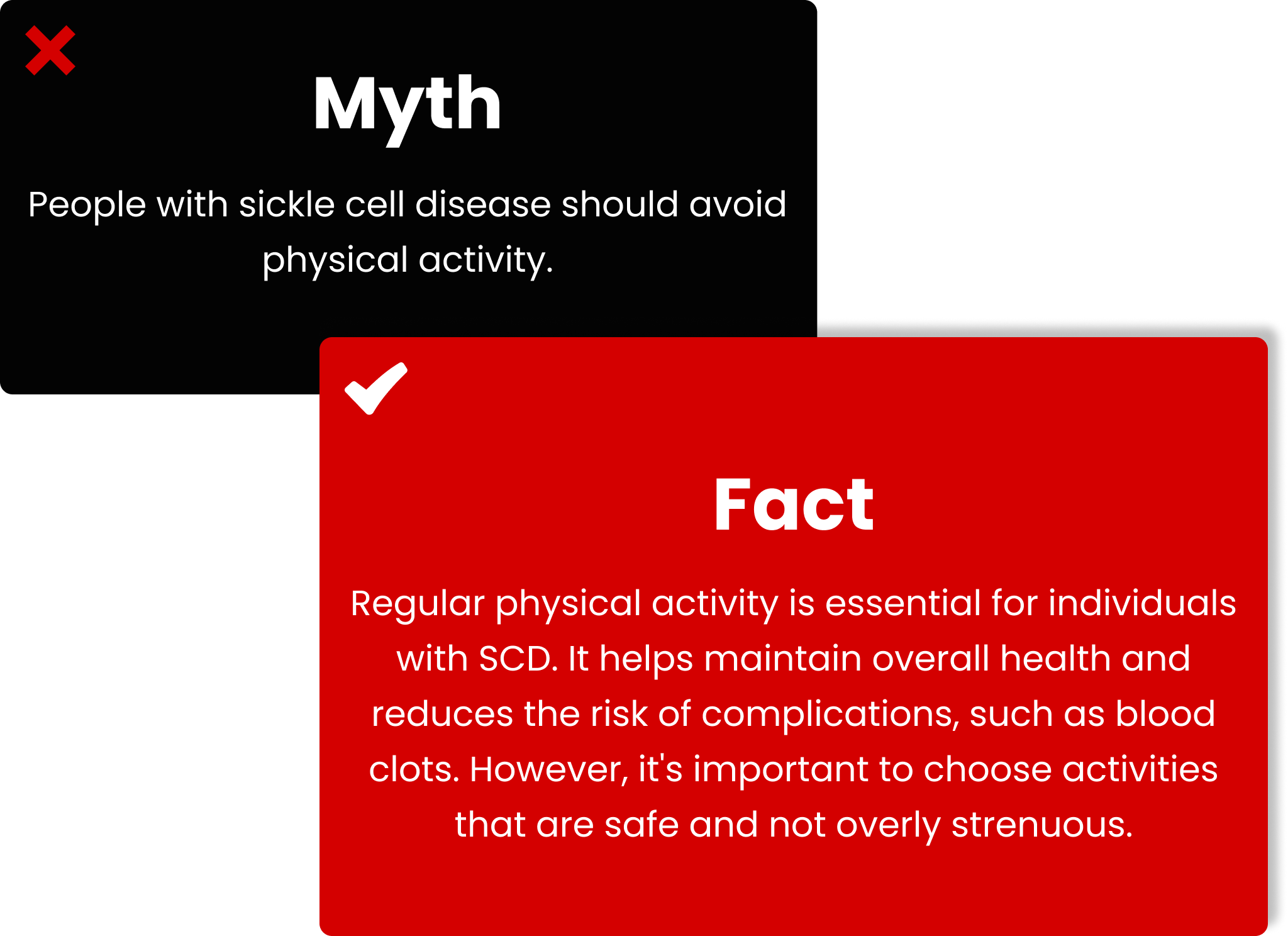 Myth

People with sickle cell disease should avoid physical activity.

Fact

Regular physical activity is essential for individuals with SCD. It helps maintain overall health and reduces the risk of complications, such as blood clots. However, it's important to choose activities that are safe and not overly strenuous.